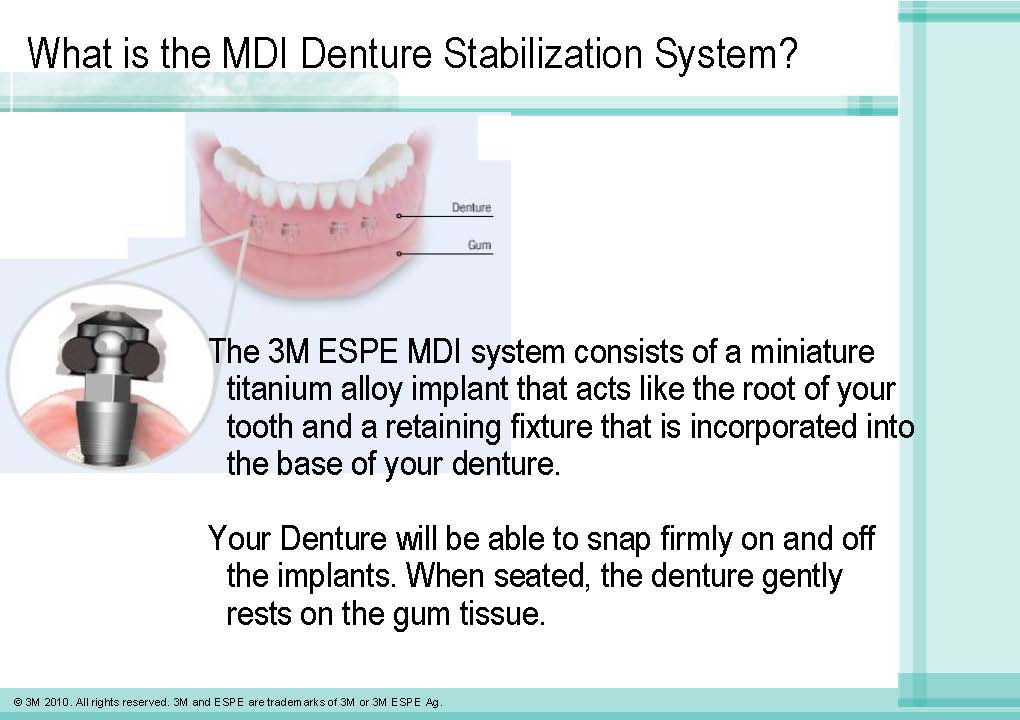 What is the MDI Denture Stabilization System?

Denture

Gum

The 3M ESPE MDI system consists of a miniature titanium alloy implant that acts like the root of your tooth and a retaining fixture that is incorporated into the base of your denture.

Your Denture will be able to snap firmly on and off the implants. When seated, the denture gently rests on the gum tissue.

© 3M 2010. All rights reserved. 3M and ESPE are trademarks of 3M or 3M ESPE Ag.